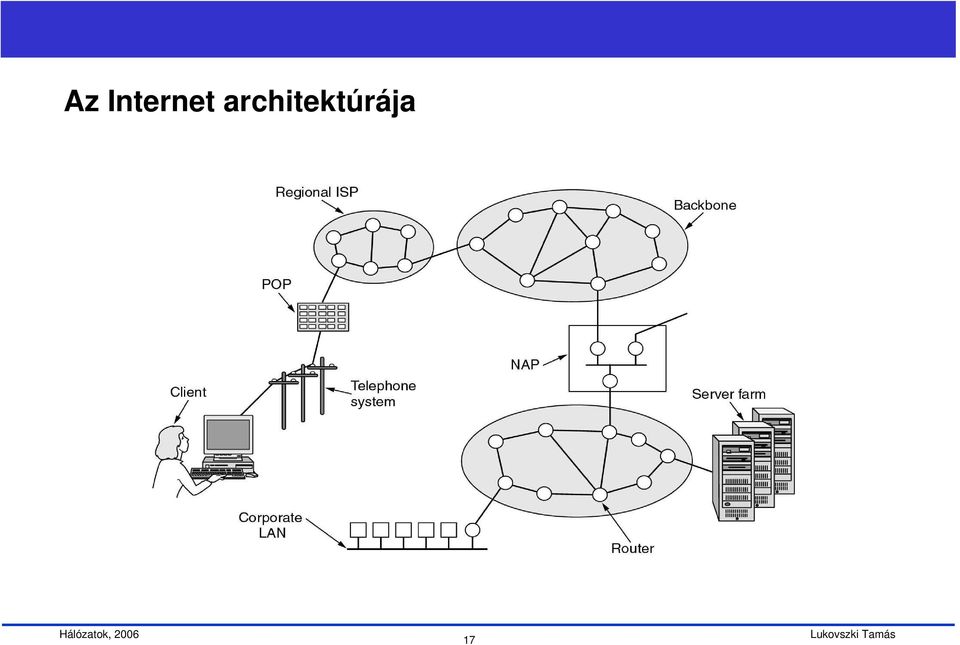 Az Internet architektúrája

Regional ISP

Backbone

POP

NAP

Client

Telephone system

Server farm

Corporate LAN

Router

Hálózatok, 2006

17

Lukovszki Tamás